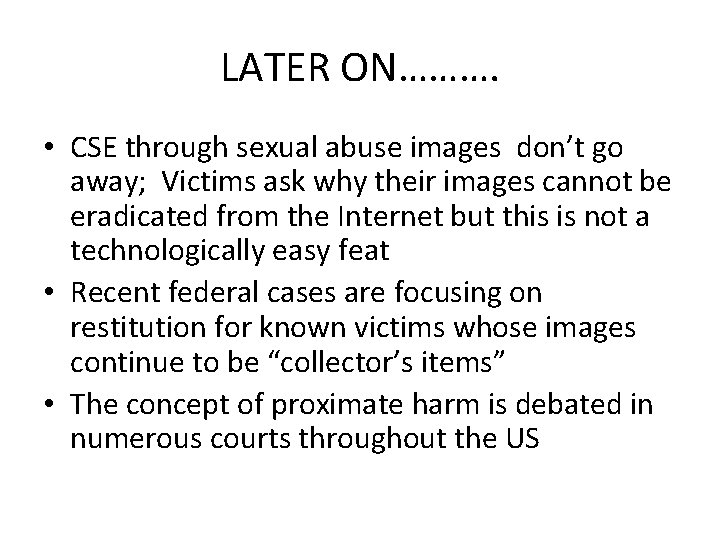 LATER ON……….

• CSE through sexual abuse images don't go away; Victims ask why their images cannot be eradicated from the Internet but this is not a technologically easy feat
• Recent federal cases are focusing on restitution for known victims whose images continue to be "collector's items"
• The concept of proximate harm is debated in numerous courts throughout the US